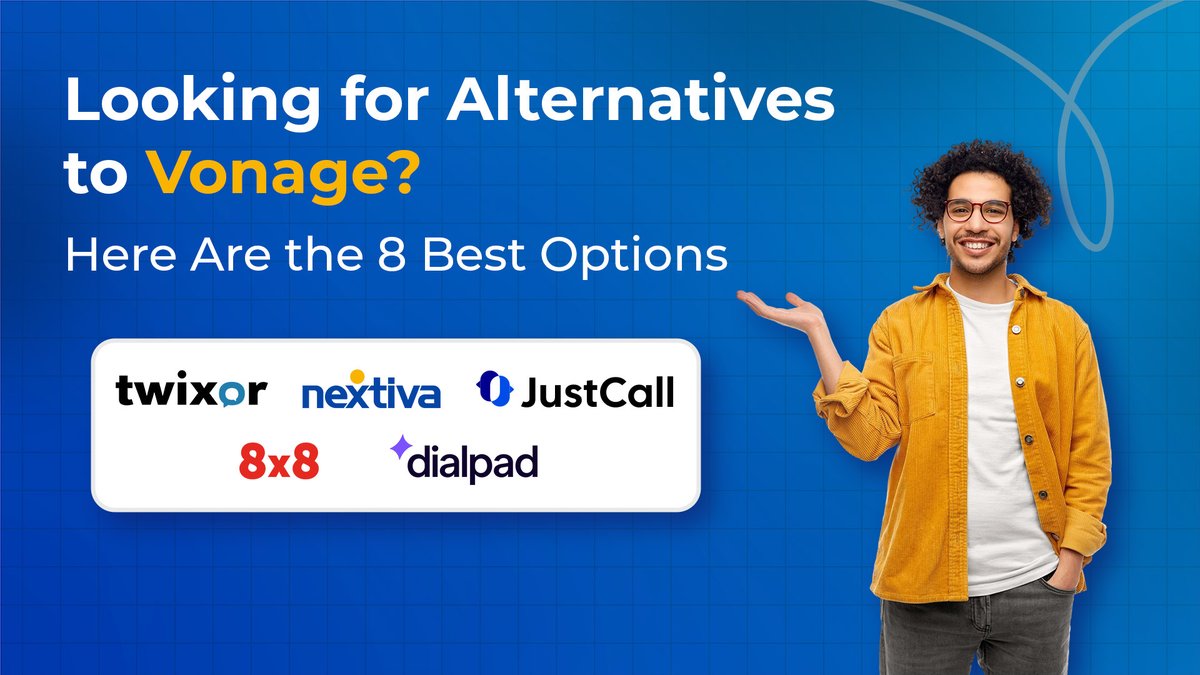 Looking for Alternatives to Vonage?

Here Are the 8 Best Options

twixor nextiva JustCall

8x8 dialpad